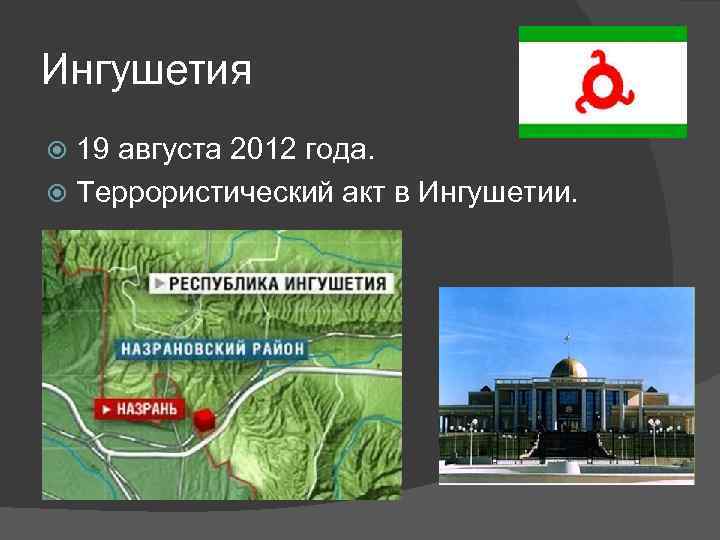 Ингушетия

19 августа 2012 года.

Террористический акт в Ингушетии.

РЕСПУБЛИКА ИНГУШЕТИЯ

НАЗРАНОВСКИЙ РАЙОН

НАЗРАНЬ